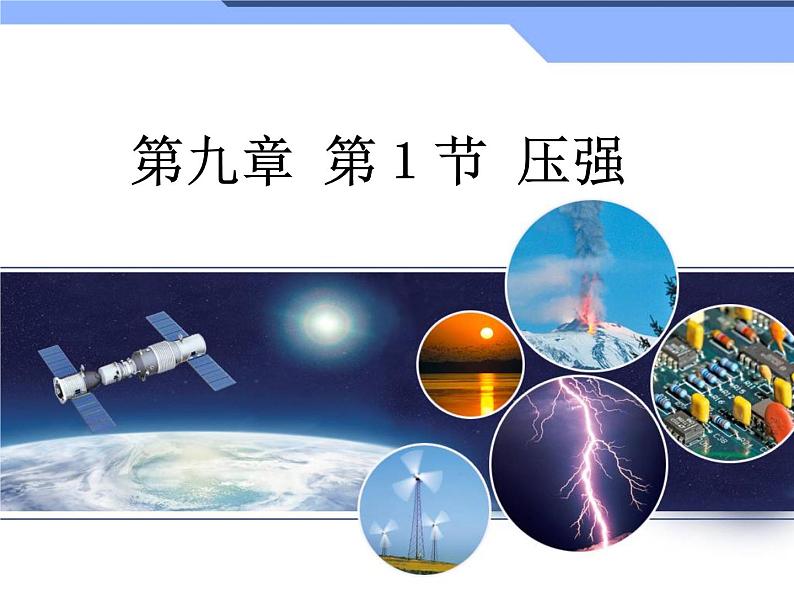 第九章 第 1 节 压强